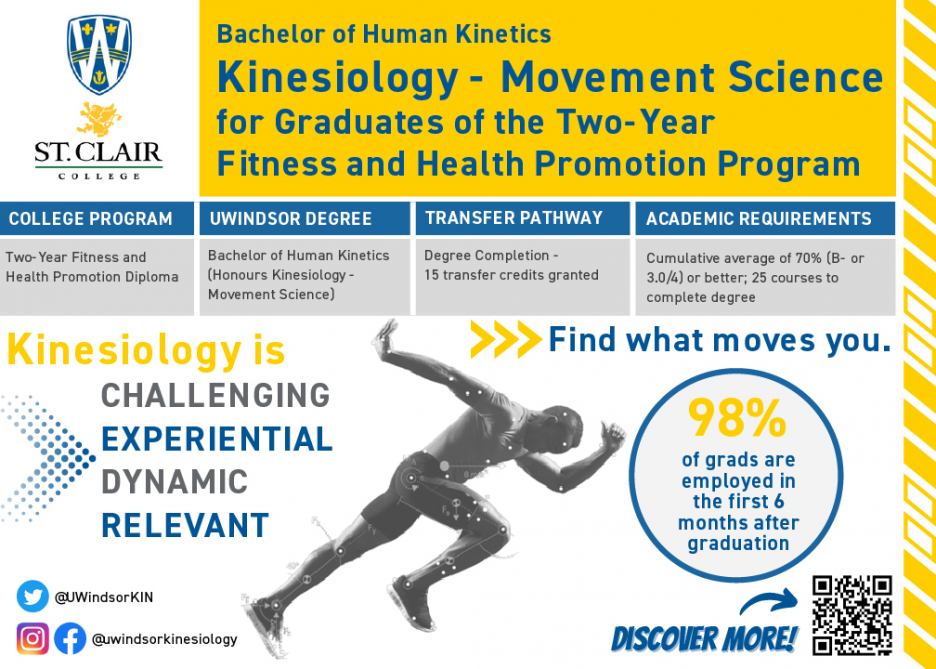 ST. CLAIR
COLLEGE

Bachelor of Human Kinetics
Kinesiology - Movement Science
for Graduates of the Two-Year Fitness and Health Promotion Program

| COLLEGE PROGRAM | UWINDSOR DEGREE | TRANSFER PATHWAY | ACADEMIC REQUIREMENTS |
|---|---|---|---|
| Two-Year Fitness and Health Promotion Diploma | Bachelor of Human Kinetics (Honours Kinesiology - Movement Science) | Degree Completion - 15 transfer credits granted | Cumulative average of 70% (B- or 3.0/4) or better; 25 courses to complete degree |

Kinesiology is
CHALLENGING
EXPERIENTIAL
DYNAMIC
RELEVANT

Find what moves you.

98%
of grads are employed in the first 6 months after graduation

@UWindsorKIN
@uwindsorkinesiology

DISCOVER MORE!